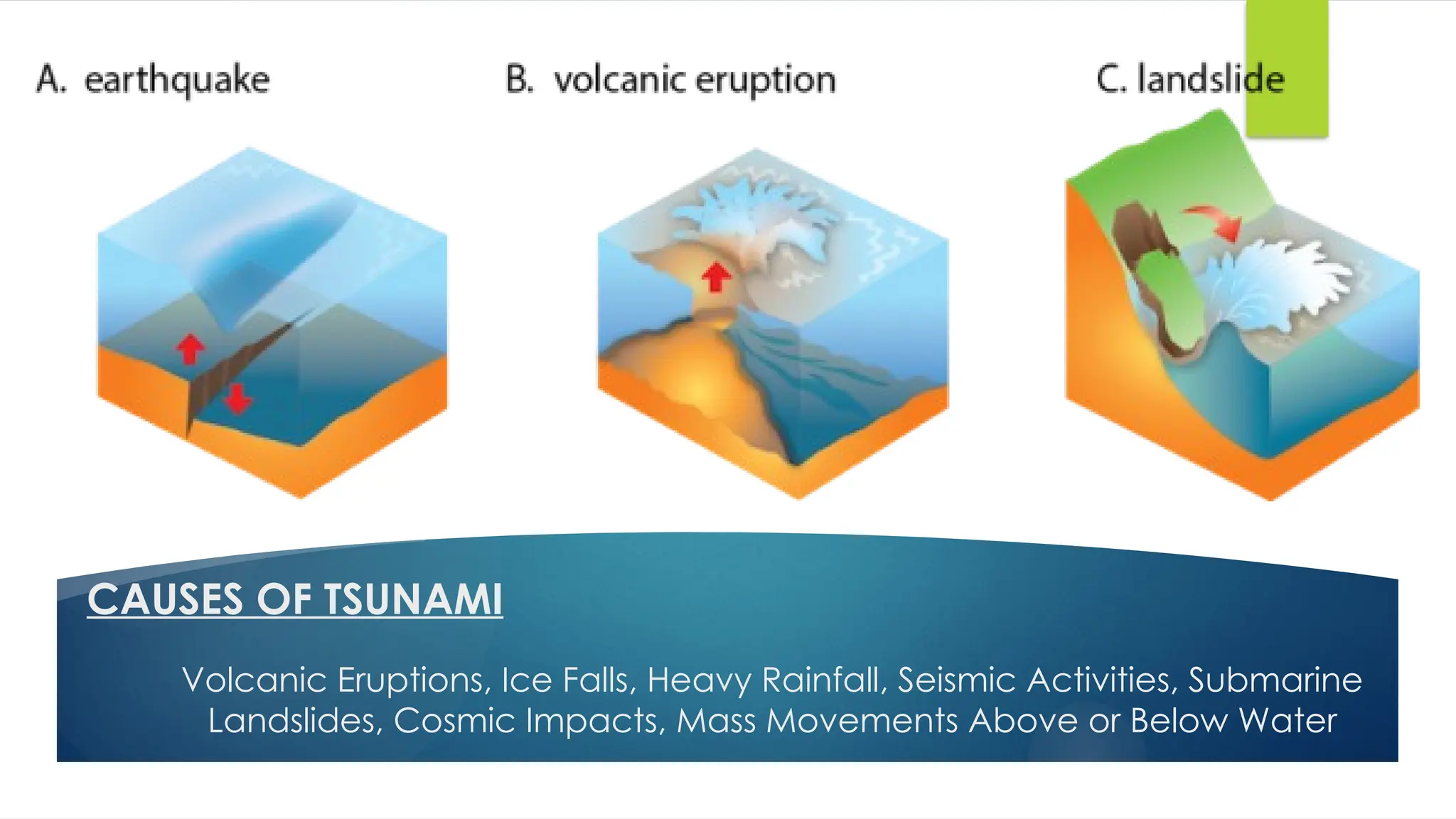 A. earthquake

B. volcanic eruption

C. landslide

CAUSES OF TSUNAMI

Volcanic Eruptions, Ice Falls, Heavy Rainfall, Seismic Activities, Submarine Landslides, Cosmic Impacts, Mass Movements Above or Below Water